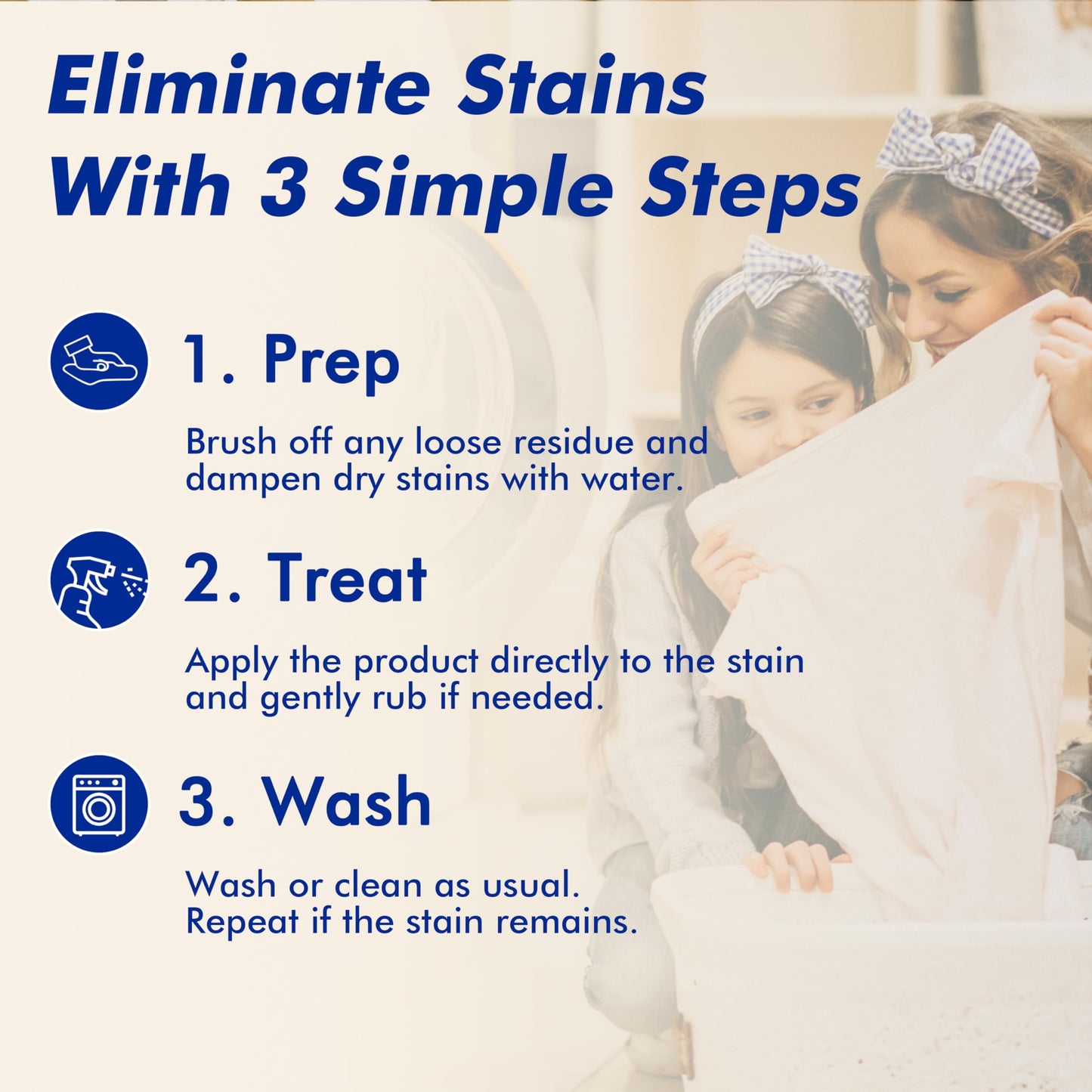 Eliminate Stains With 3 Simple Steps

1. Prep

Brush off any loose residue and dampen dry stains with water.

2. Treat

Apply the product directly to the stain and gently rub if needed.

3. Wash

Wash or clean as usual.
Repeat if the stain remains.